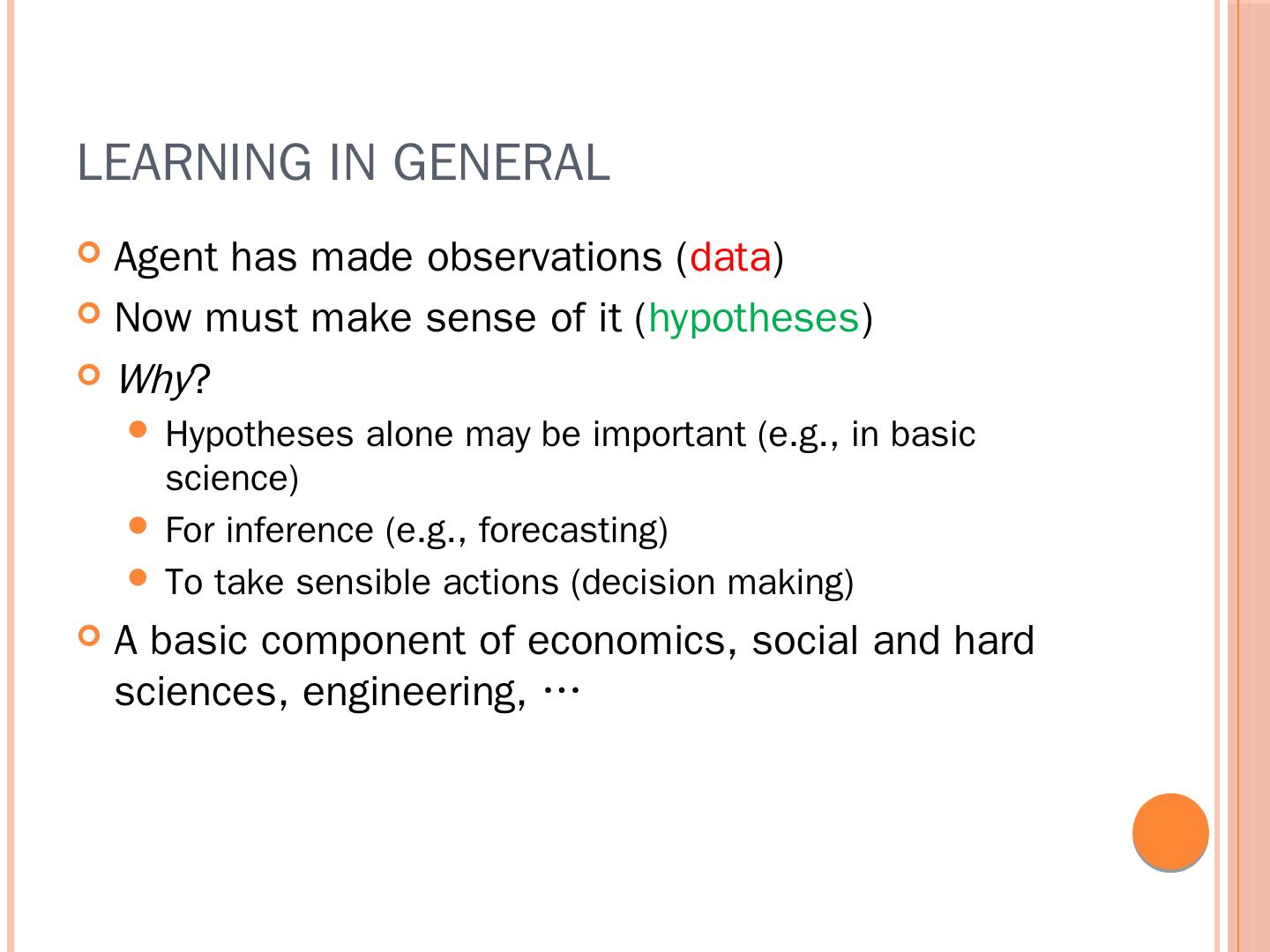 LEARNING IN GENERAL

Agent has made observations (data)

Now must make sense of it (hypotheses)

Why?

Hypotheses alone may be important (e.g., in basic science)

For inference (e.g., forecasting)

To take sensible actions (decision making)

A basic component of economics, social and hard sciences, engineering, …